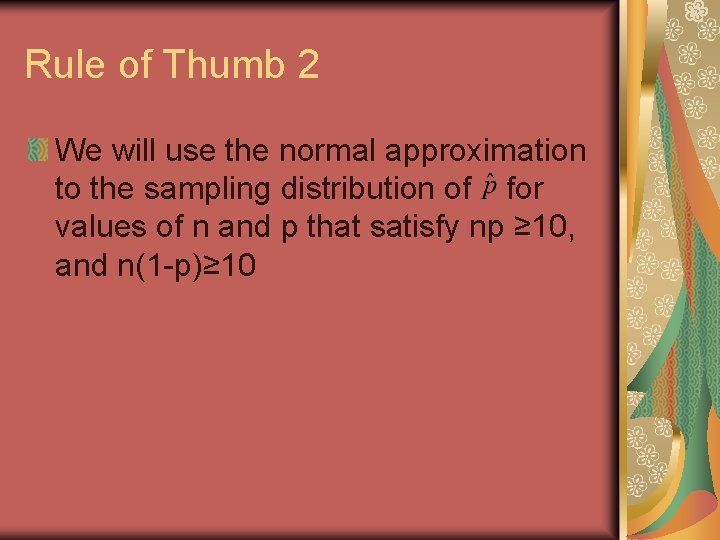 Rule of Thumb 2

We will use the normal approximation to the sampling distribution of $\hat{p}$ for values of n and p that satisfy np ≥10, and n(1-p)≥10